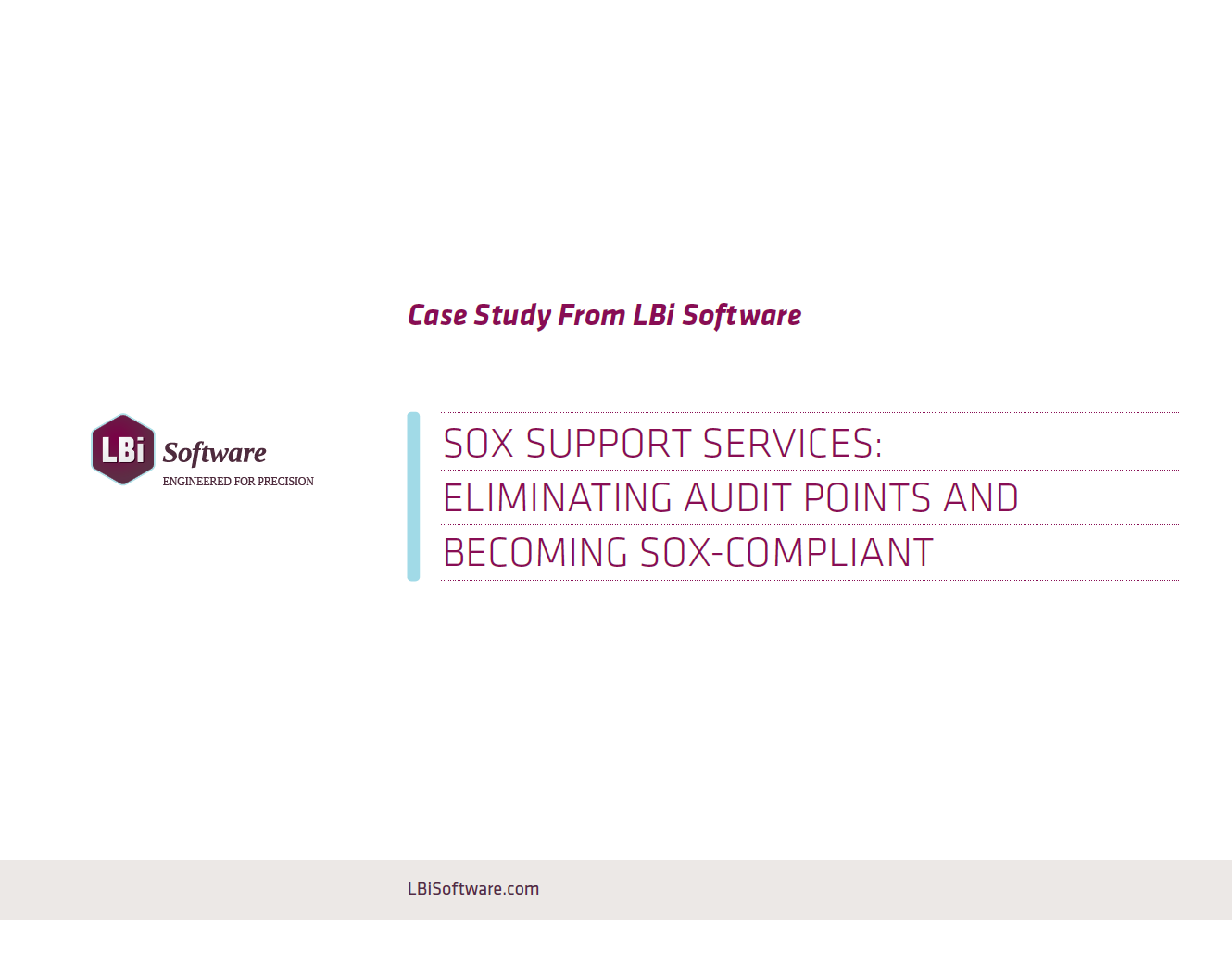 Case Study From LBi Software

LBi Software
ENGINEERED FOR PRECISION

SOX SUPPORT SERVICES:
ELIMINATING AUDIT POINTS AND
BECOMING SOX-COMPLIANT

LBiSoftware.com